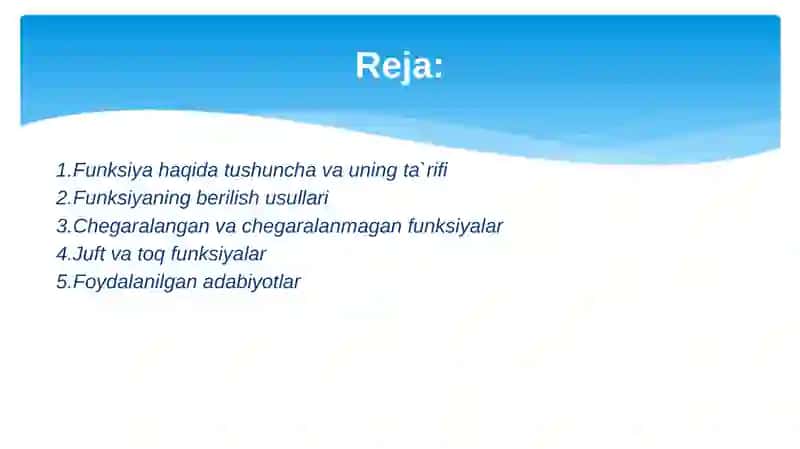 Reja:

1.Funksiya haqida tushuncha va uning ta`rifi
2.Funksiyaning berilish usullari
3.Chegaralangan va chegaralanmagan funksiyalar
4.Juft va toq funksiyalar
5.Foydalanilgan adabiyotlar